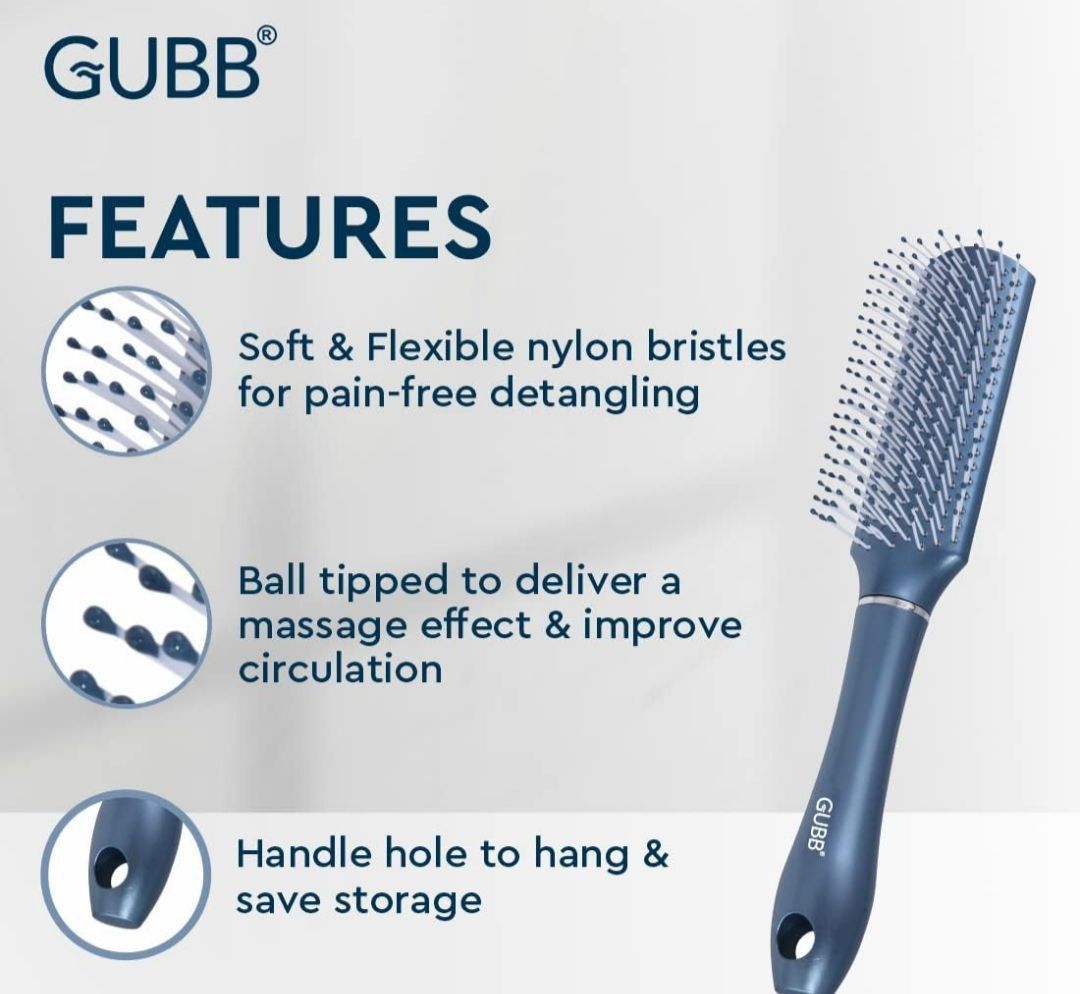 GUBB®

FEATURES

Soft & Flexible nylon bristles for pain-free detangling

Ball tipped to deliver a massage effect & improve circulation

Handle hole to hang & save storage

GUBB®